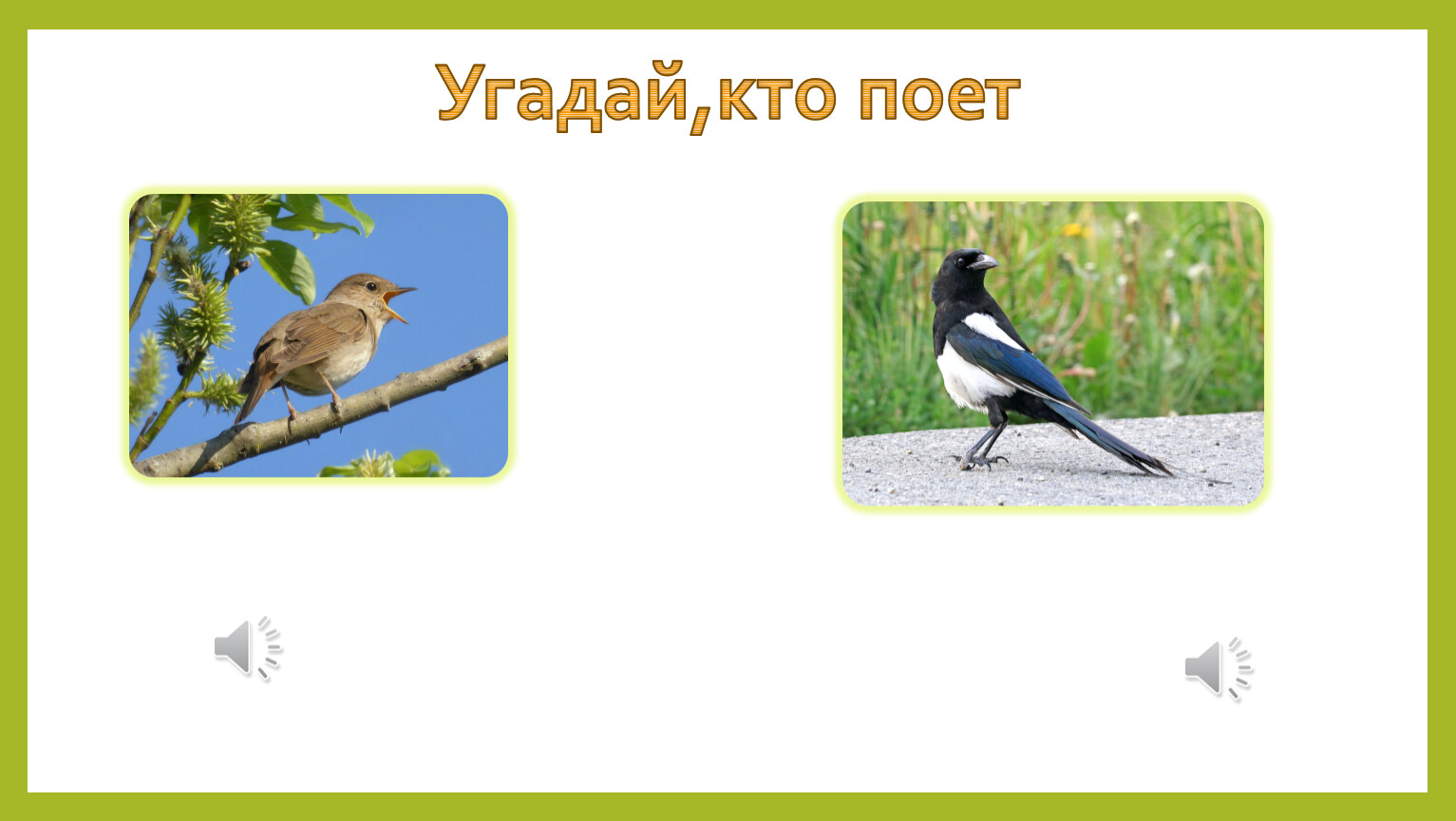 Угадай,кто поет